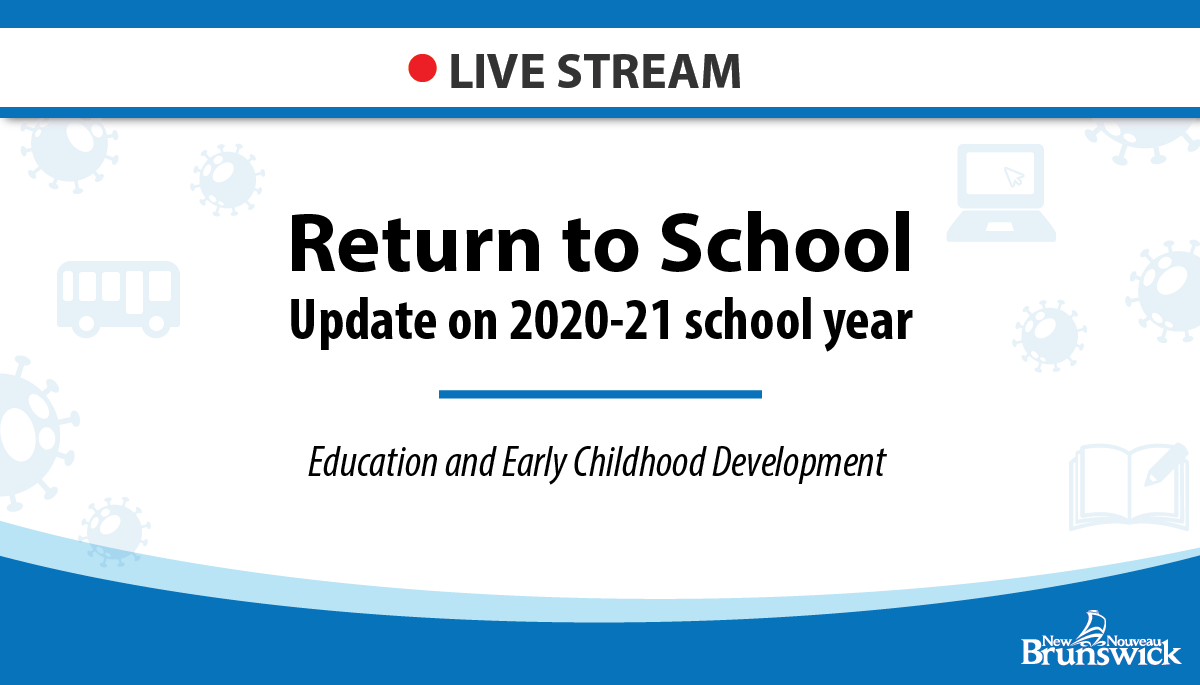 LIVE STREAM

Return to School
Update on 2020-21 school year

Education and Early Childhood Development

New Nouveau
Brunswick